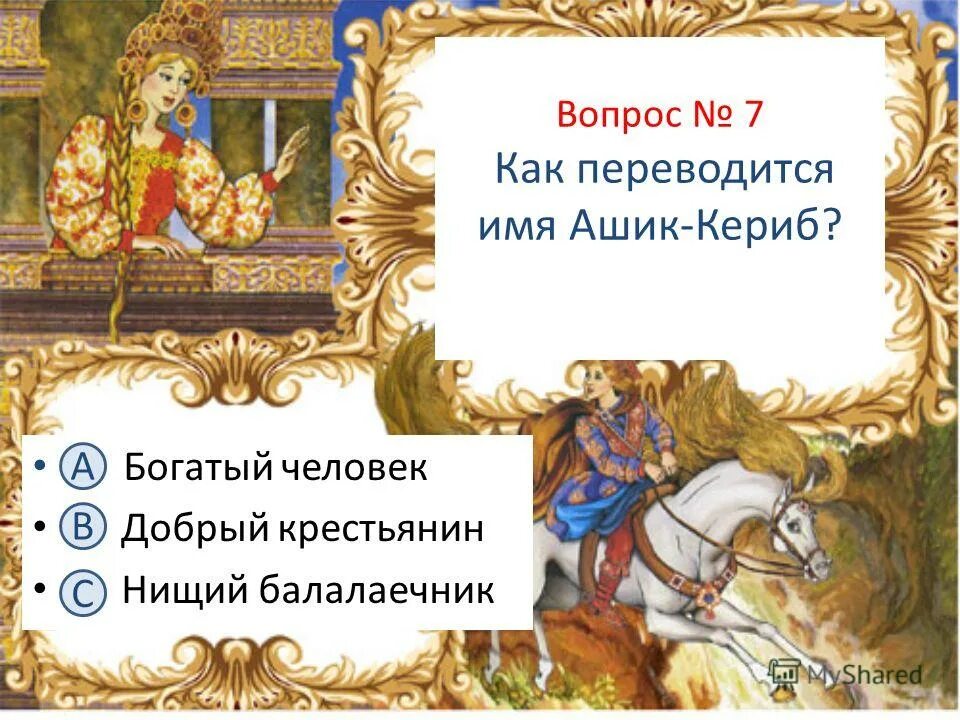 Вопрос № 7
Как переводится имя Ашик-Кериб?

• A Богатый человек
• B Добрый крестьянин
• C Нищий балалаечник

MyShared